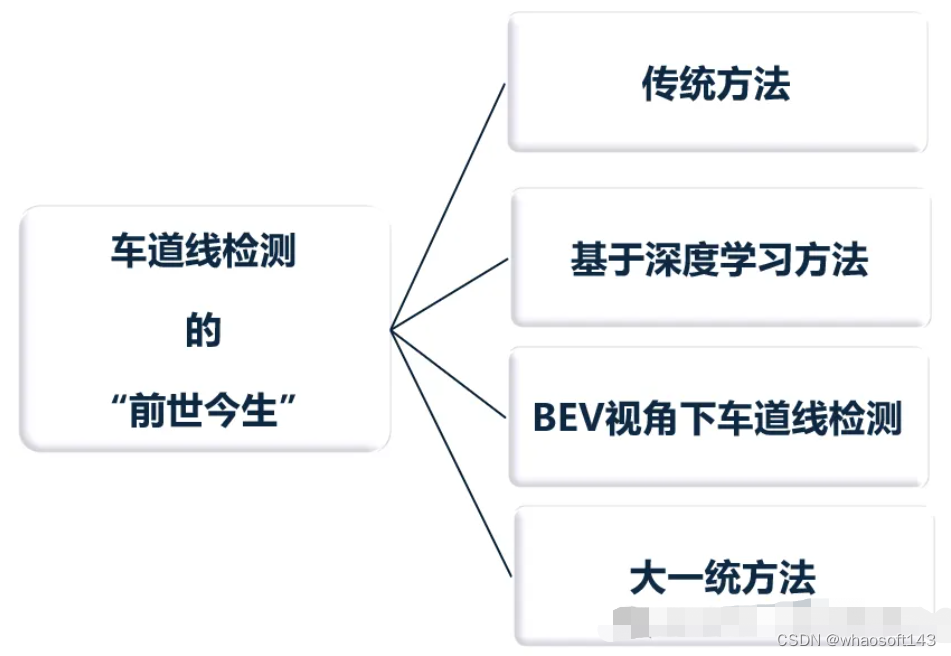 车道线检测
的
“前世今生”

传统方法

基于深度学习方法

BEV视角下车道线检测

大一统方法

CSDN @whaosoft143